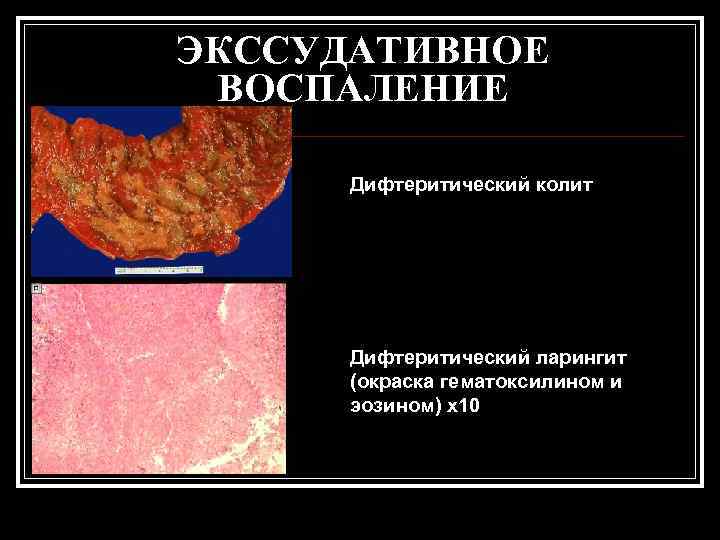 ЭКССУДАТИВНОЕ ВОСПАЛЕНИЕ

Дифтеритический колит

Дифтеритический ларингит (окраска гематоксилином и эозином) х10